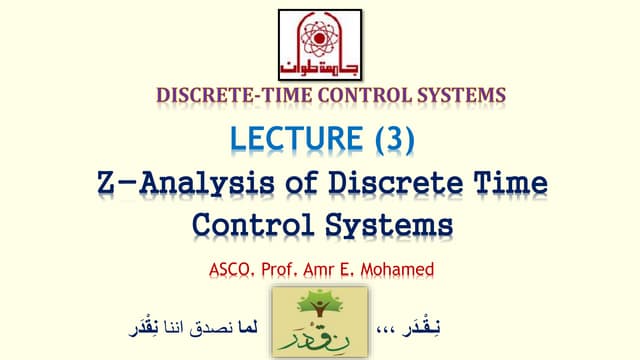 جامعة حلوان

DISCRETE-TIME CONTROL SYSTEMS

LECTURE (3)

Z-Analysis of Discrete Time Control Systems

ASCO. Prof. Amr E. Mohamed

نِقْدَر ،،، لما نصدق اننا نِقْدَر

نِقْدَر